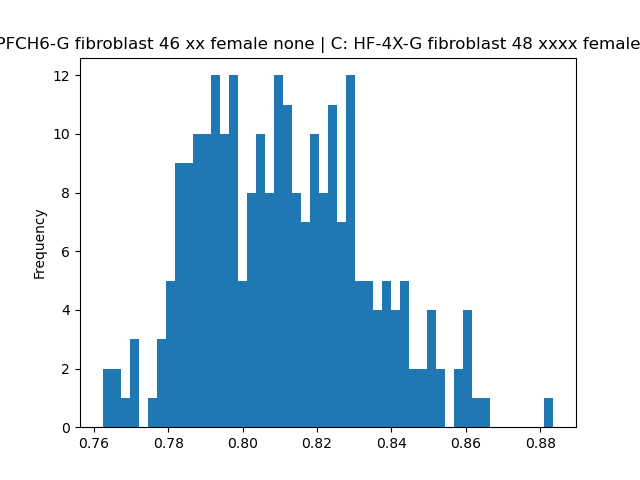 PFCH6-G fibroblast 46 xx female none | C: HF-4X-G fibroblast 48 xxxx female

Frequency

12
10
8
6
4
2
0

0.76 0.78 0.80 0.82 0.84 0.86 0.88